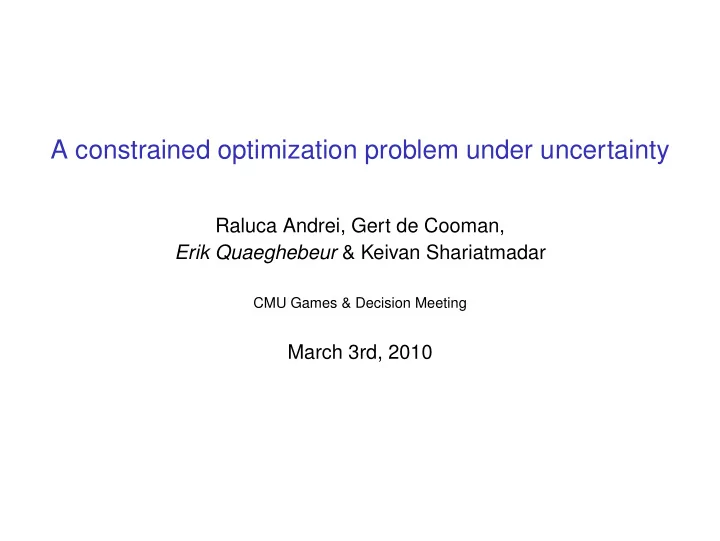 A constrained optimization problem under uncertainty

Raluca Andrei, Gert de Cooman,
Erik Quaeghebeur & Keivan Shariatmadar

CMU Games & Decision Meeting

March 3rd, 2010